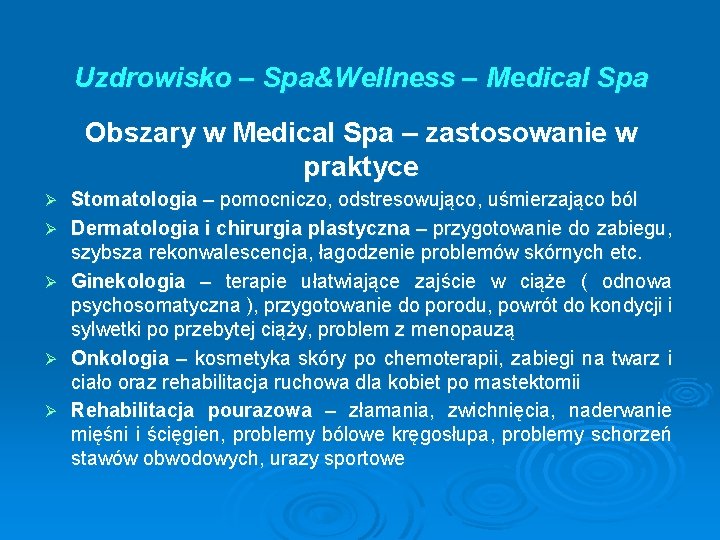 Uzdrowisko – Spa&Wellness – Medical Spa

Obszary w Medical Spa – zastosowanie w praktyce

➢ Stomatologia – pomocniczo, odstresowująco, uśmierzająco ból

➢ Dermatologia i chirurgia plastyczna – przygotowanie do zabiegu, szybsza rekonwalescencja, łagodzenie problemów skórnych etc.

➢ Ginekologia – terapie ułatwiające zajście w ciąże ( odnowa psychosomatyczna ), przygotowanie do porodu, powrót do kondycji i sylwetki po przebytej ciąży, problem z menopauzą

➢ Onkologia – kosmetyka skóry po chemoterapii, zabiegi na twarz i ciało oraz rehabilitacja ruchowa dla kobiet po mastektomii

➢ Rehabilitacja pourazowa – złamania, zwichnięcia, naderwanie mięśni i ścięgien, problemy bólowe kręgosłupa, problemy schorzeń stawów obwodowych, urazy sportowe